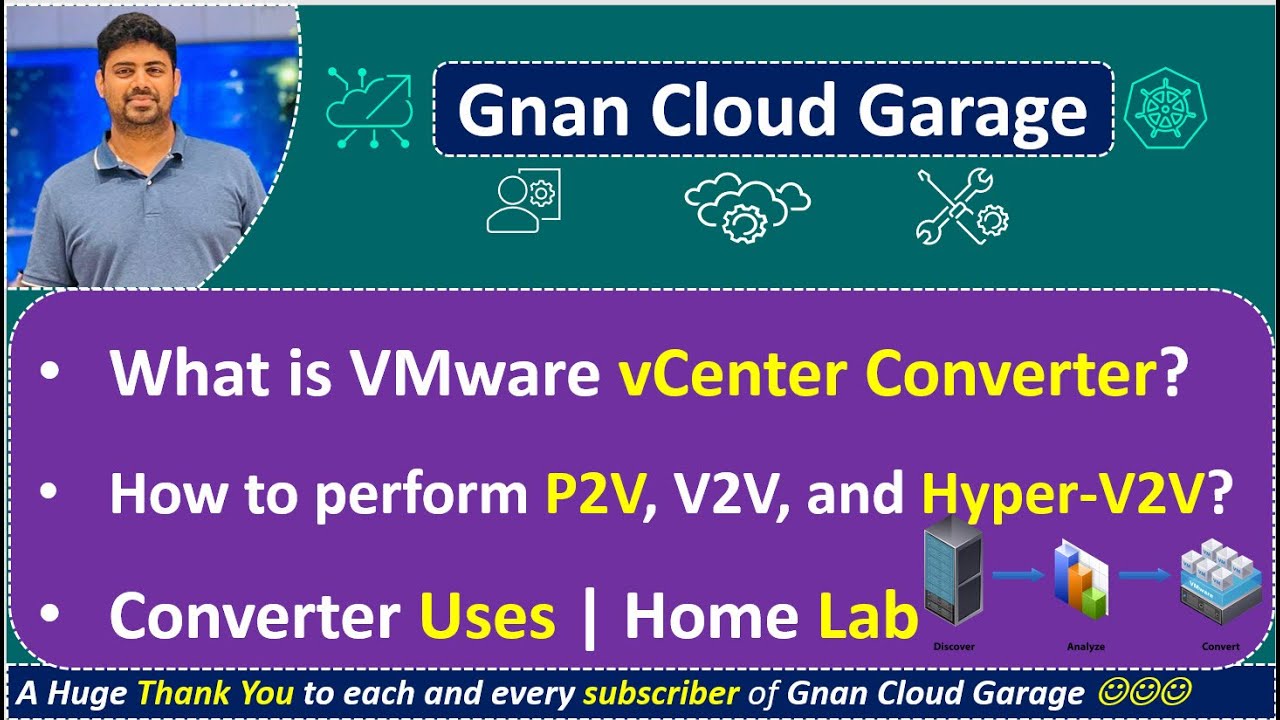 Gnan Cloud Garage

• What is VMware vCenter Converter?

• How to perform P2V, V2V, and Hyper-V2V?

• Converter Uses | Home Lab

VMware

Discover

Analyze

Convert

A Huge Thank You to each and every subscriber of Gnan Cloud Garage ☺☺☺